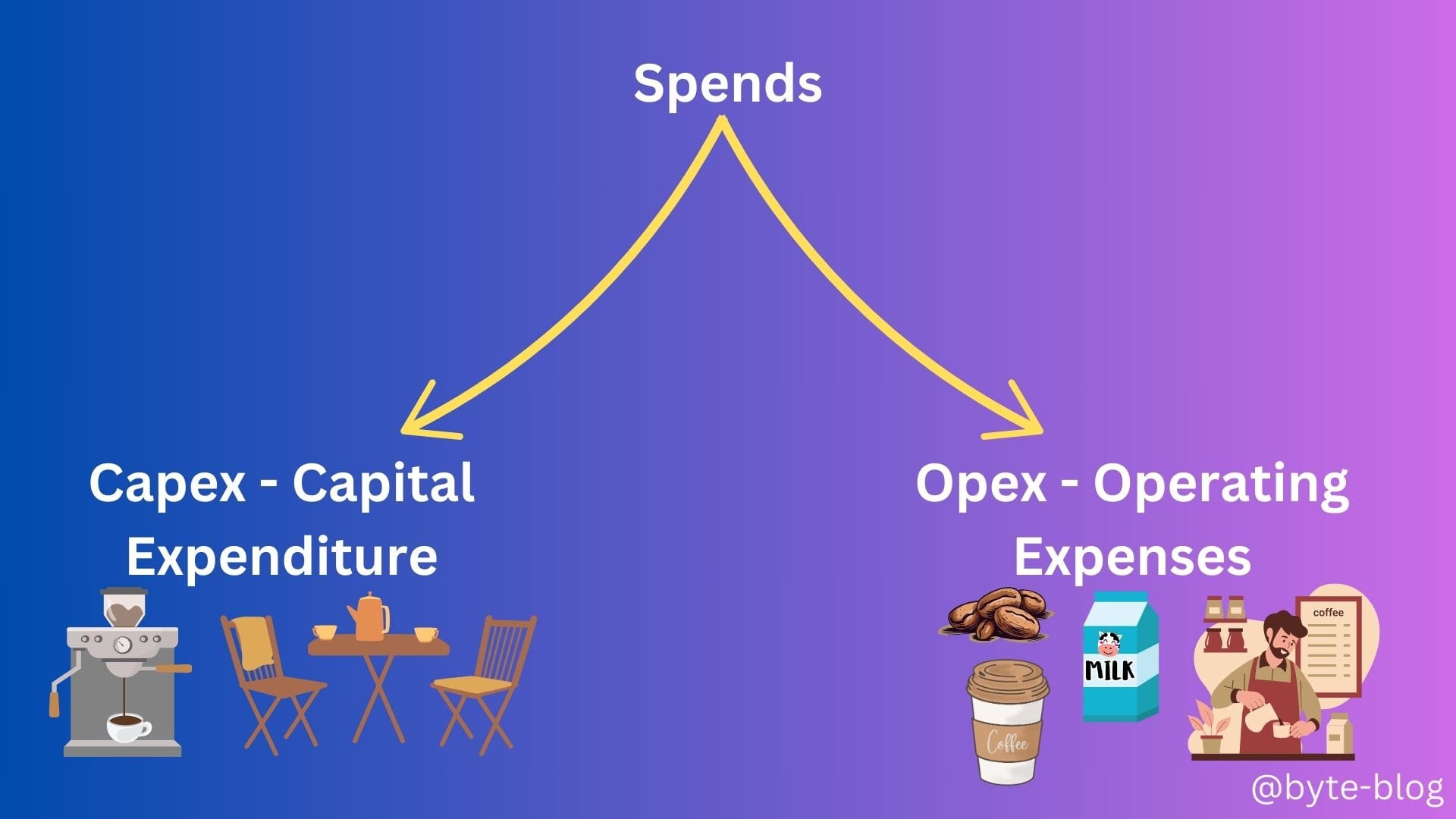 Spends

Capex - Capital Expenditure

Opex - Operating Expenses

MILK

coffee

Coffee

@byte-blog